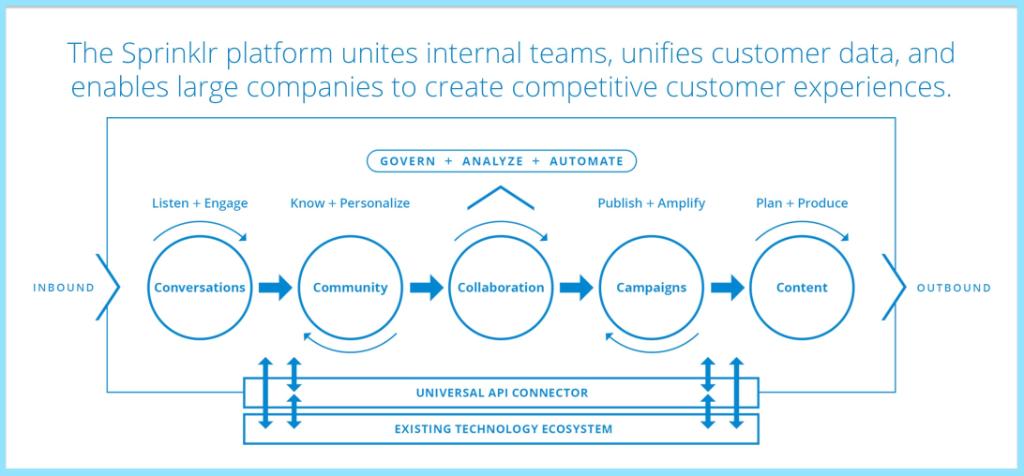 The Sprinklr platform unites internal teams, unifies customer data, and enables large companies to create competitive customer experiences.

GOVERN + ANALYZE + AUTOMATE

Listen + Engage

Know + Personalize

Publish + Amplify

Plan + Produce

INBOUND

Conversations

Community

Collaboration

Campaigns

Content

OUTBOUND

UNIVERSAL API CONNECTOR

EXISTING TECHNOLOGY ECOSYSTEM